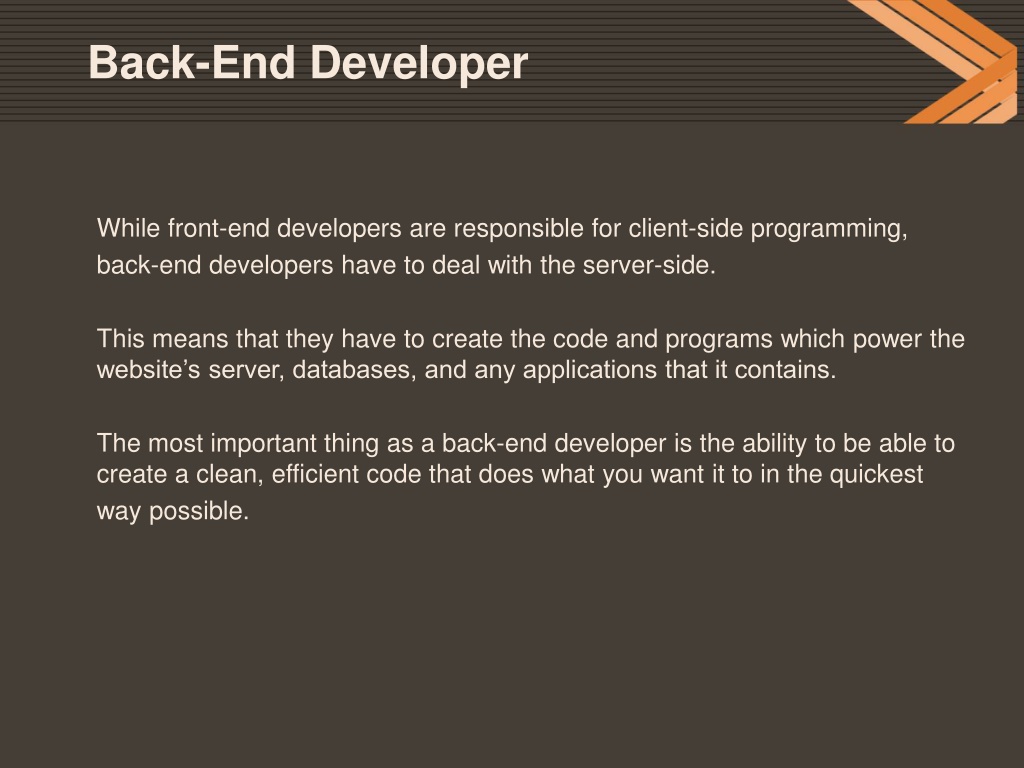 Back-End Developer

While front-end developers are responsible for client-side programming, back-end developers have to deal with the server-side.

This means that they have to create the code and programs which power the website’s server, databases, and any applications that it contains.

The most important thing as a back-end developer is the ability to be able to create a clean, efficient code that does what you want it to in the quickest way possible.